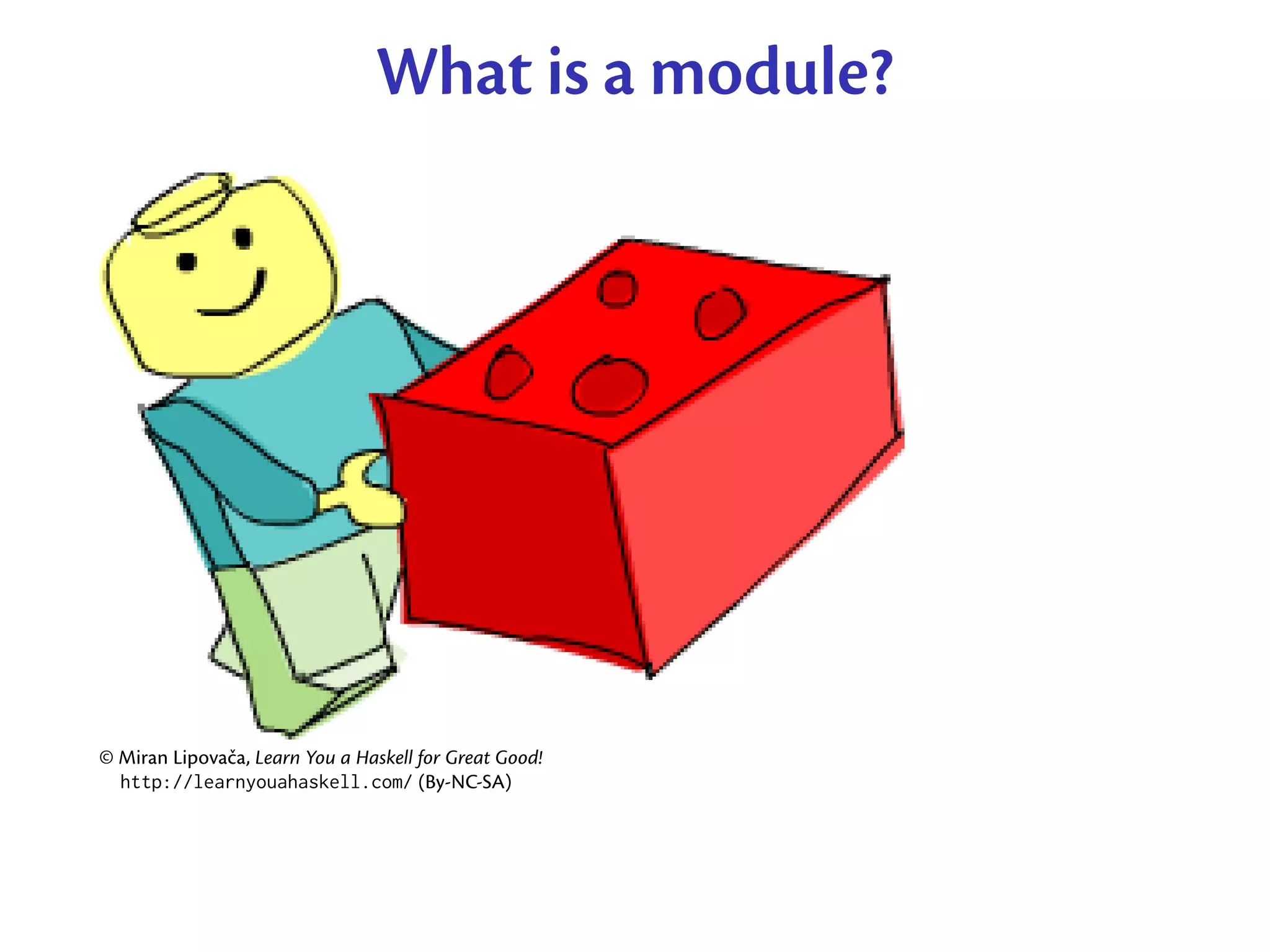 What is a module?

© Miran Lipovača, Learn You a Haskell for Great Good!
http://learnyouahaskell.com/ (By-NC-SA)